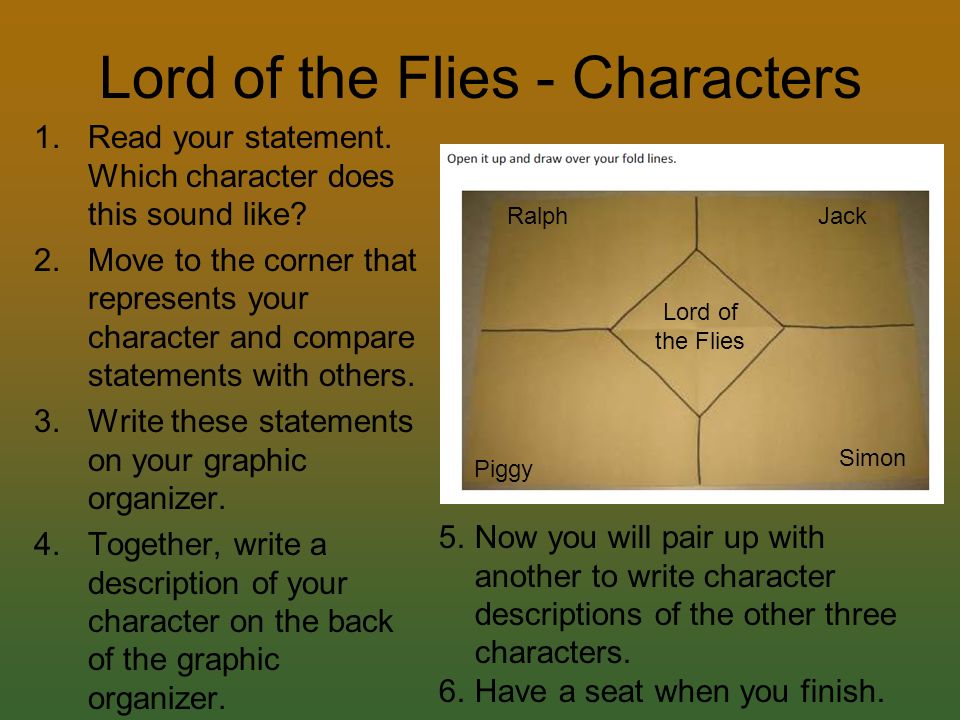 Lord of the Flies - Characters

1. Read your statement. Which character does this sound like?
2. Move to the corner that represents your character and compare statements with others.
3. Write these statements on your graphic organizer.
4. Together, write a description of your character on the back of the graphic organizer.

Open it up and draw over your fold lines.

Ralph

Jack

Lord of the Flies

Piggy

Simon

5. Now you will pair up with another to write character descriptions of the other three characters.
6. Have a seat when you finish.